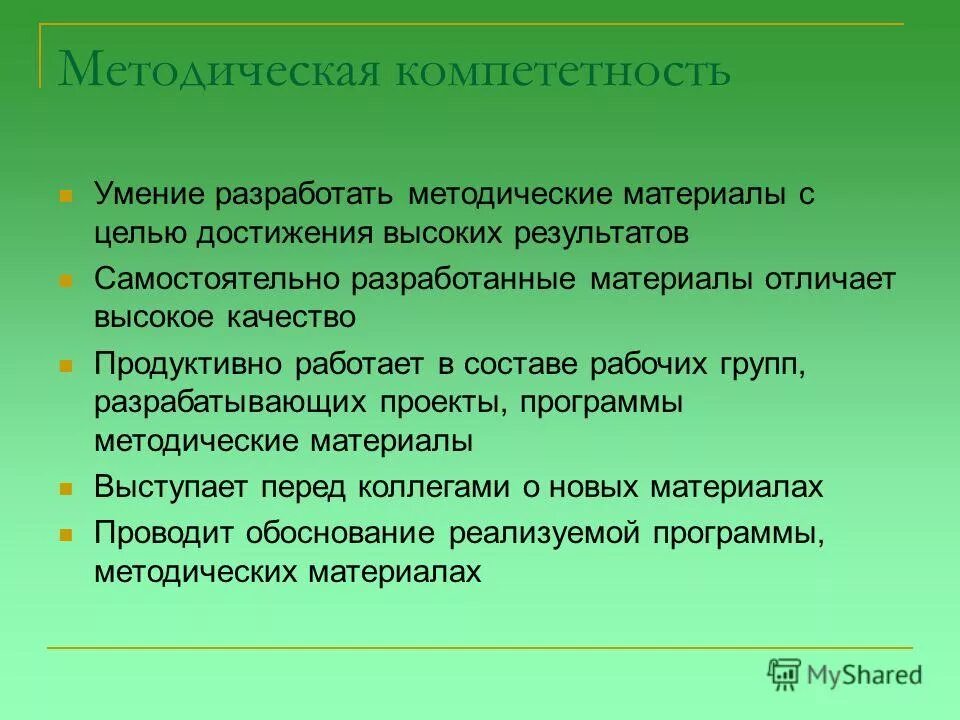 Методическая компететность

Умение разработать методические материалы с целью достижения высоких результатов

Самостоятельно разработанные материалы отличает высокое качество

Продуктивно работает в составе рабочих групп, разрабатывающих проекты, программы методические материалы

Выступает перед коллегами о новых материалах

Проводит обоснование реализуемой программы, методических материалах

MyShared